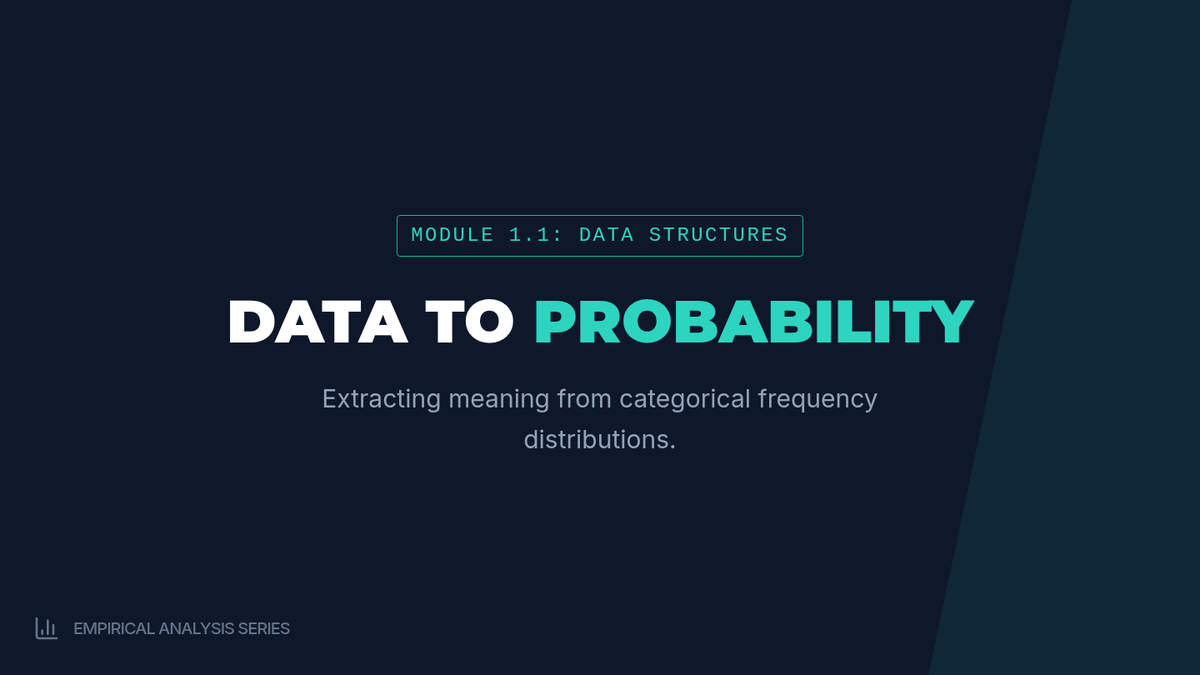 MODULE 1.1: DATA STRUCTURES

DATA TO PROBABILITY

Extracting meaning from categorical frequency distributions.

EMPIRICAL ANALYSIS SERIES